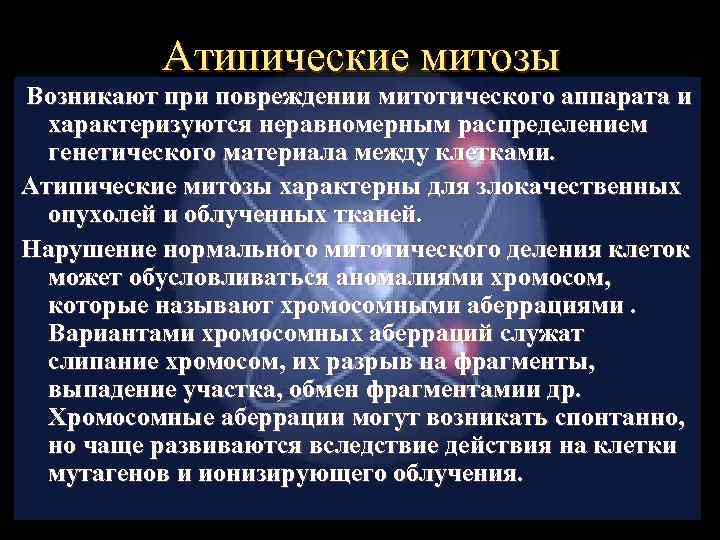 Атипические митозы

Возникают при повреждении митотического аппарата и характеризуются неравномерным распределением генетического материала между клетками.

Атипические митозы характерны для злокачественных опухолей и облученных тканей.

Нарушение нормального митотического деления клеток может обусловливаться аномалиями хромосом, которые называют хромосомными аберрациями . Вариантами хромосомных аберраций служат слипание хромосом, их разрыв на фрагменты, выпадение участка, обмен фрагментамии др. Хромосомные аберрации могут возникать спонтанно, но чаще развиваются вследствие действия на клетки мутагенов и ионизирующего облучения.